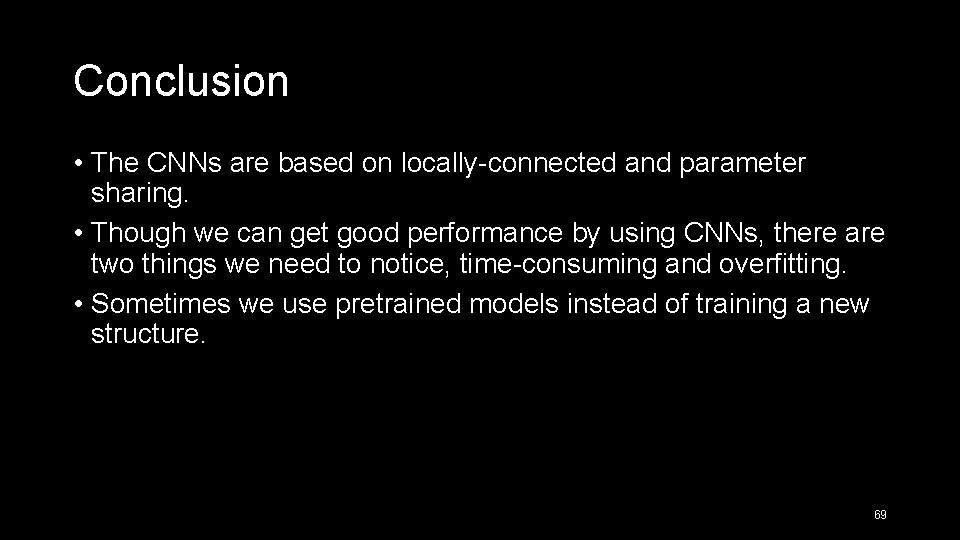 Conclusion

• The CNNs are based on locally-connected and parameter sharing.
• Though we can get good performance by using CNNs, there are two things we need to notice, time-consuming and overfitting.
• Sometimes we use pretrained models instead of training a new structure.

69